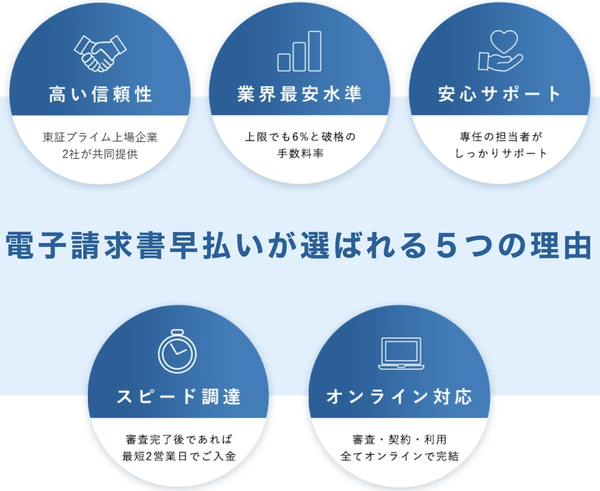 高い信頼性

東証プライム上場企業
2社が共同提供

業界最安水準

上限でも6%と破格の
手数料率

安心サポート

専任の担当者が
しっかりサポート

電子請求書早払いが選ばれる5つの理由

スピード調達

審査完了後であれば
最短2営業日でご入金

オンライン対応

審査・契約・利用
全てオンラインで完結